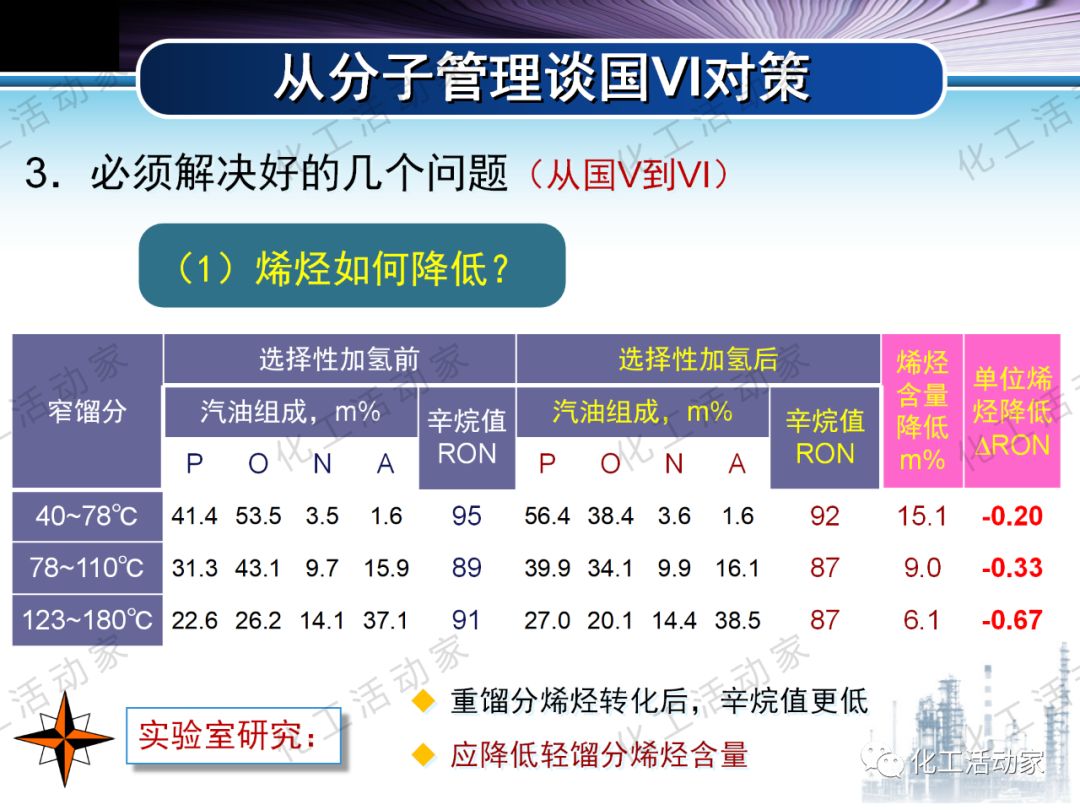 从分子管理谈国VI对策

3. 必须解决好的几个问题（从国V到VI）

（1）烯烃如何降低？

| 窄馏分 | 选择性加氢前 汽油组成，m% P | O | N | A | 辛烷值 RON | 选择性加氢后 汽油组成，m% P | O | N | A | 辛烷值 RON | 烯烃含量降低 m% | 单位烯烃降低 ΔRON |
|---|---|---|---|---|---|---|---|---|---|---|---|---|
| 40~78℃ | 41.4 | 53.5 | 3.5 | 1.6 | 95 | 56.4 | 38.4 | 3.6 | 1.6 | 92 | 15.1 | -0.20 |
| 78~110℃ | 31.3 | 43.1 | 9.7 | 15.9 | 89 | 39.9 | 34.1 | 9.9 | 16.1 | 87 | 9.0 | -0.33 |
| 123~180℃ | 22.6 | 26.2 | 14.1 | 37.1 | 91 | 27.0 | 20.1 | 14.4 | 38.5 | 87 | 6.1 | -0.67 |

实验室研究：

◆ 重馏分烯烃转化后，辛烷值更低
◆ 应降低轻馏分烯烃含量

化工活动家